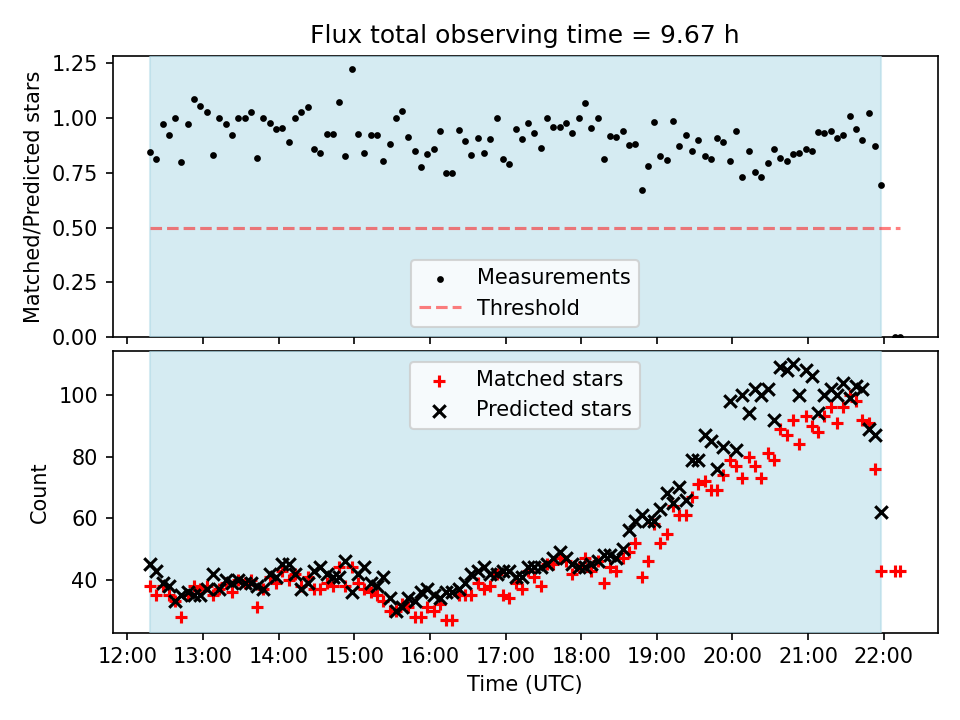 Flux total observing time = 9.67 h

Matched/Predicted stars

1.25
1.00
0.75
0.50
0.25
0.00

Measurements
Threshold

Count

100
80
60
40

Matched stars
Predicted stars

12:00 13:00 14:00 15:00 16:00 17:00 18:00 19:00 20:00 21:00 22:00

Time (UTC)